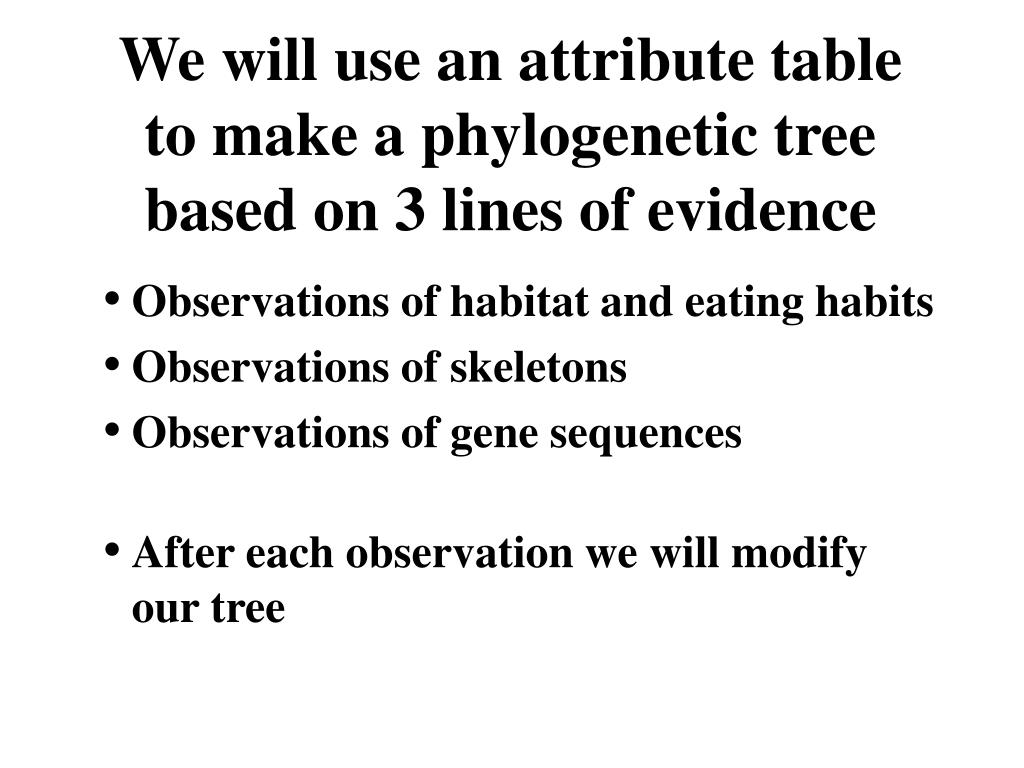 We will use an attribute table to make a phylogenetic tree based on 3 lines of evidence

• Observations of habitat and eating habits
• Observations of skeletons
• Observations of gene sequences

• After each observation we will modify our tree